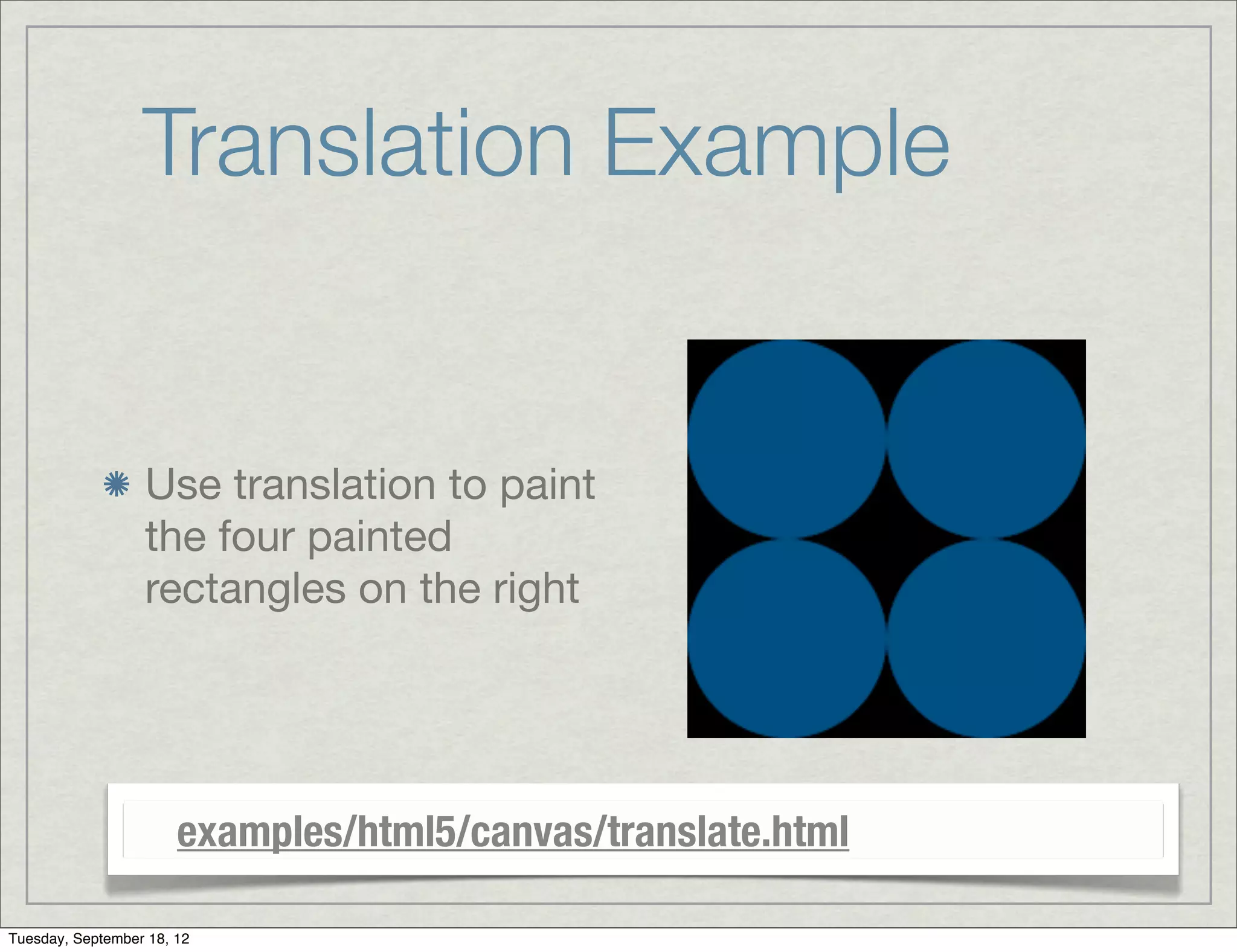 Translation Example

Use translation to paint the four painted rectangles on the right

examples/html5/canvas/translate.html

Tuesday, September 18, 12